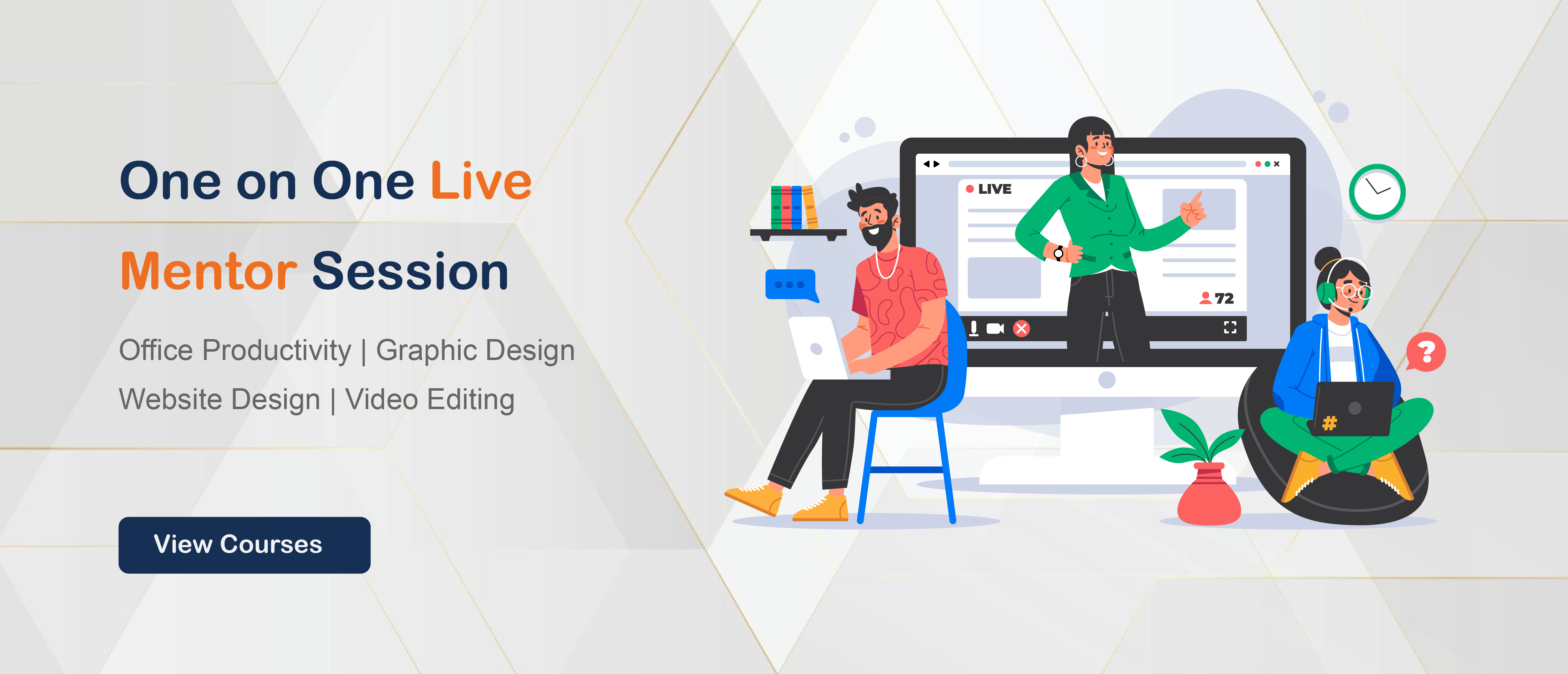 One on One Live
Mentor Session

Office Productivity | Graphic Design
Website Design | Video Editing

View Courses

LIVE

72

?

#